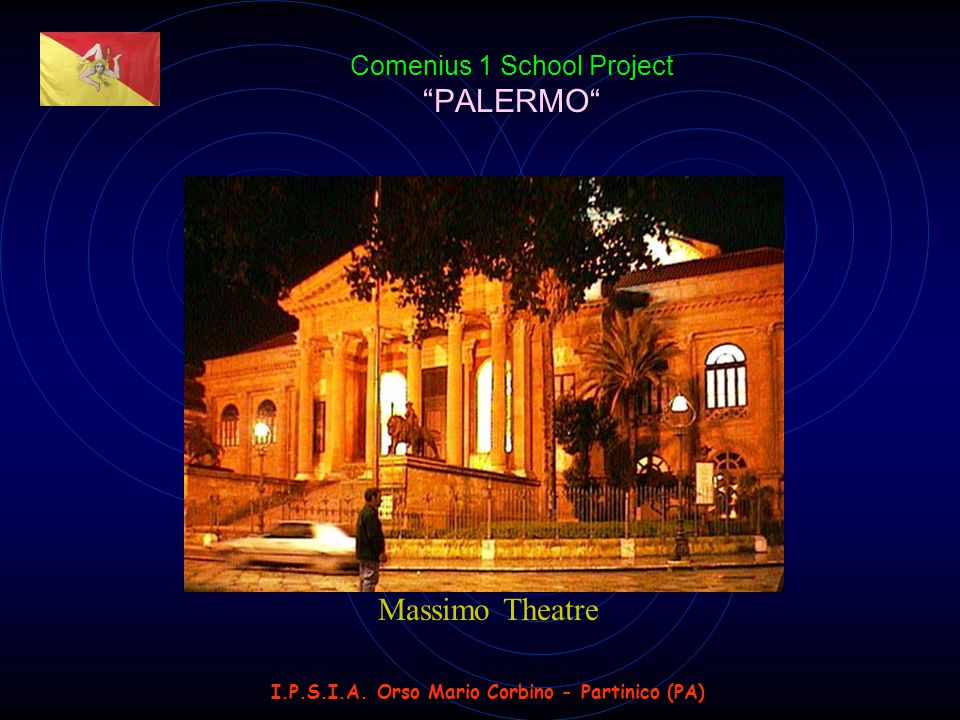 Comenius 1 School Project
“PALERMO“

Massimo Theatre

I.P.S.I.A. Orso Mario Corbino - Partinico (PA)